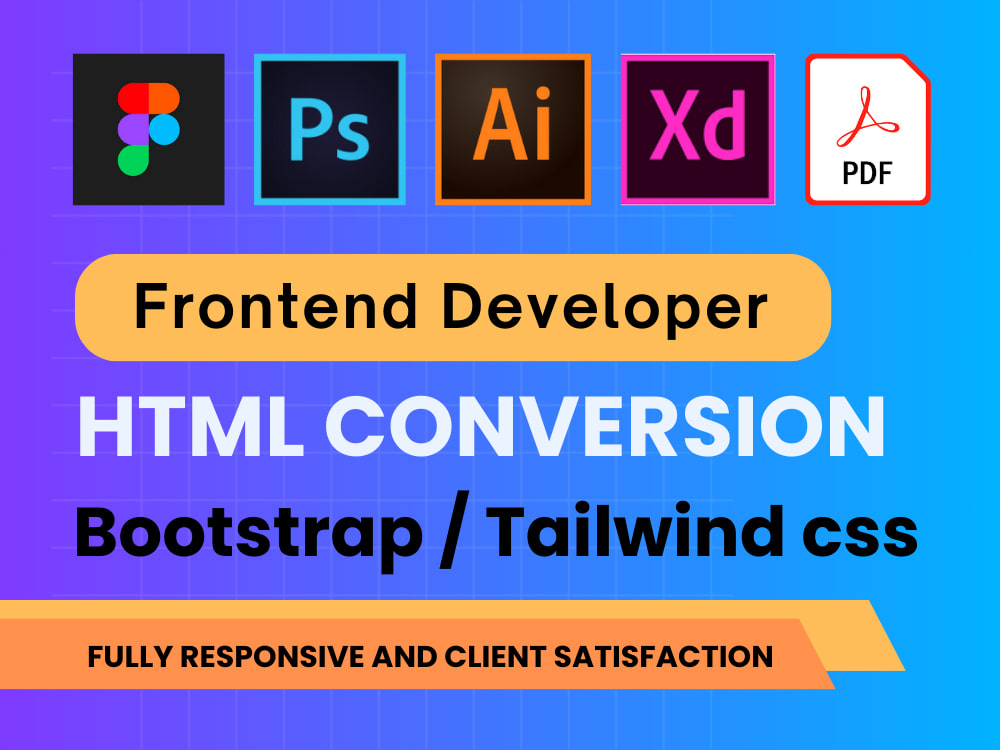 Ps

Ai

Xd

PDF

Frontend Developer

HTML CONVERSION

Bootstrap / Tailwind css

FULLY RESPONSIVE AND CLIENT SATISFACTION